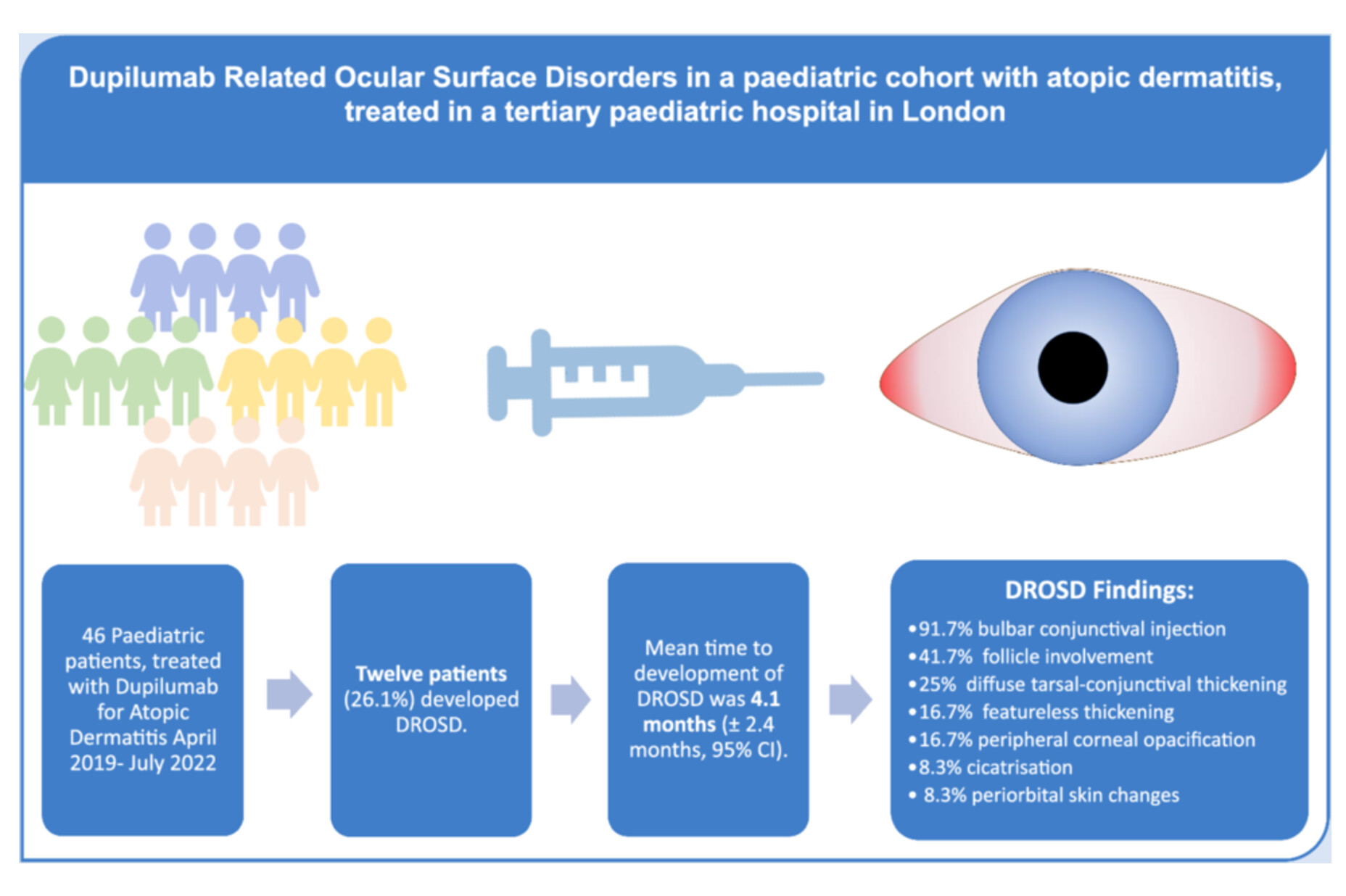 Dupilumab Related Ocular Surface Disorders in a paediatric cohort with atopic dermatitis, treated in a tertiary paediatric hospital in London

46 Paediatric patients, treated with Dupilumab for Atopic Dermatitis April 2019- July 2022

Twelve patients (26.1%) developed DROSD.

Mean time to development of DROSD was 4.1 months (± 2.4 months, 95% CI).

DROSD Findings:

•91.7% bulbar conjunctival injection
•41.7% follicle involvement
•25% diffuse tarsal-conjunctival thickening
•16.7% featureless thickening
•16.7% peripheral corneal opacification
•8.3% cicatrisation
• 8.3% periorbital skin changes